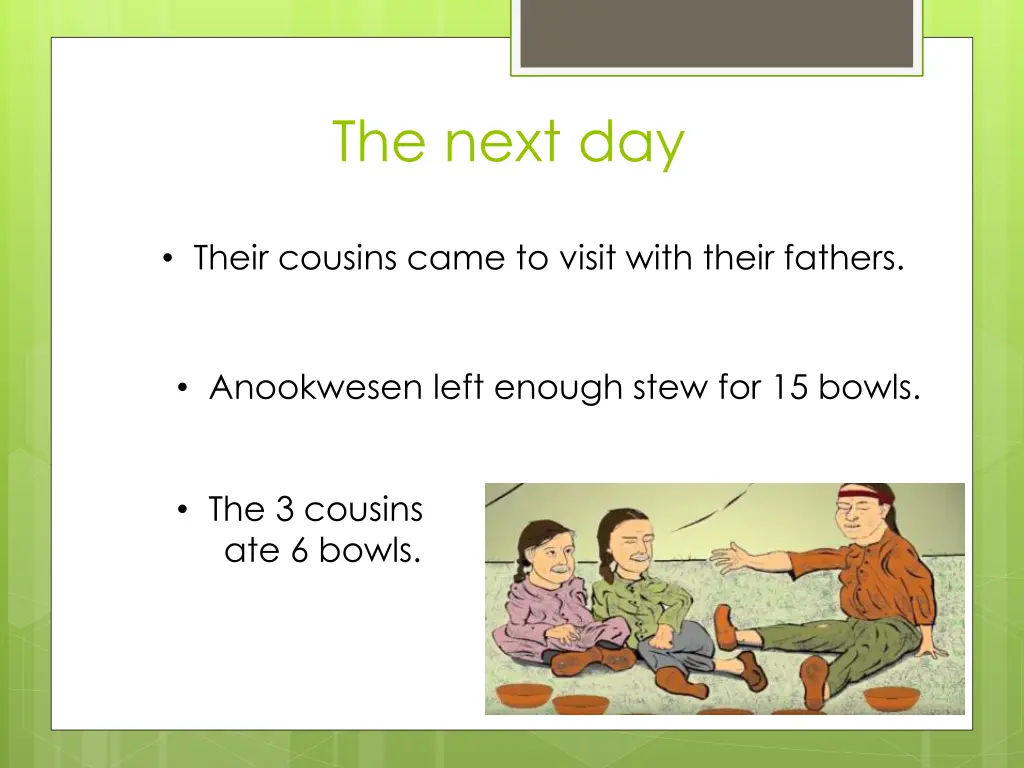 The next day

• Their cousins came to visit with their fathers.

• Anookwesen left enough stew for 15 bowls.

• The 3 cousins ate 6 bowls.